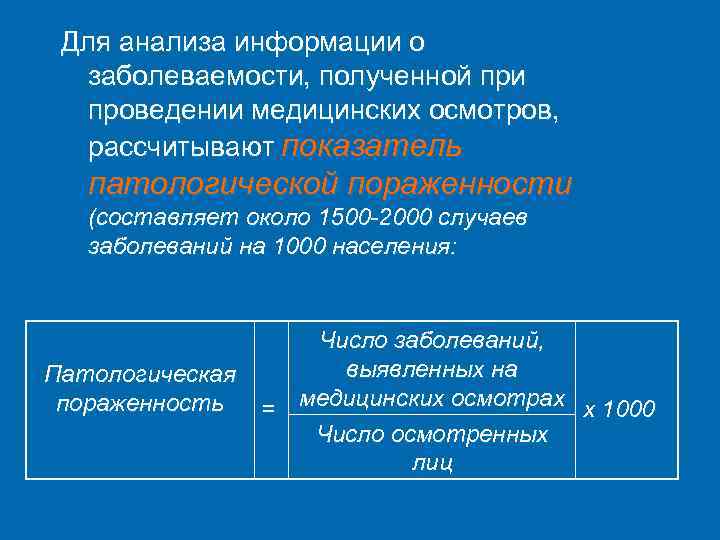 Для анализа информации о заболеваемости, полученной при проведении медицинских осмотров, рассчитывают показатель патологической пораженности (составляет около 1500-2000 случаев заболеваний на 1000 населения:

| Патологическая пораженность | = | Число заболеваний, выявленных на медицинских осмотрах | х 1000 |
|---|---|---|---|
| | | Число осмотренных лиц | |